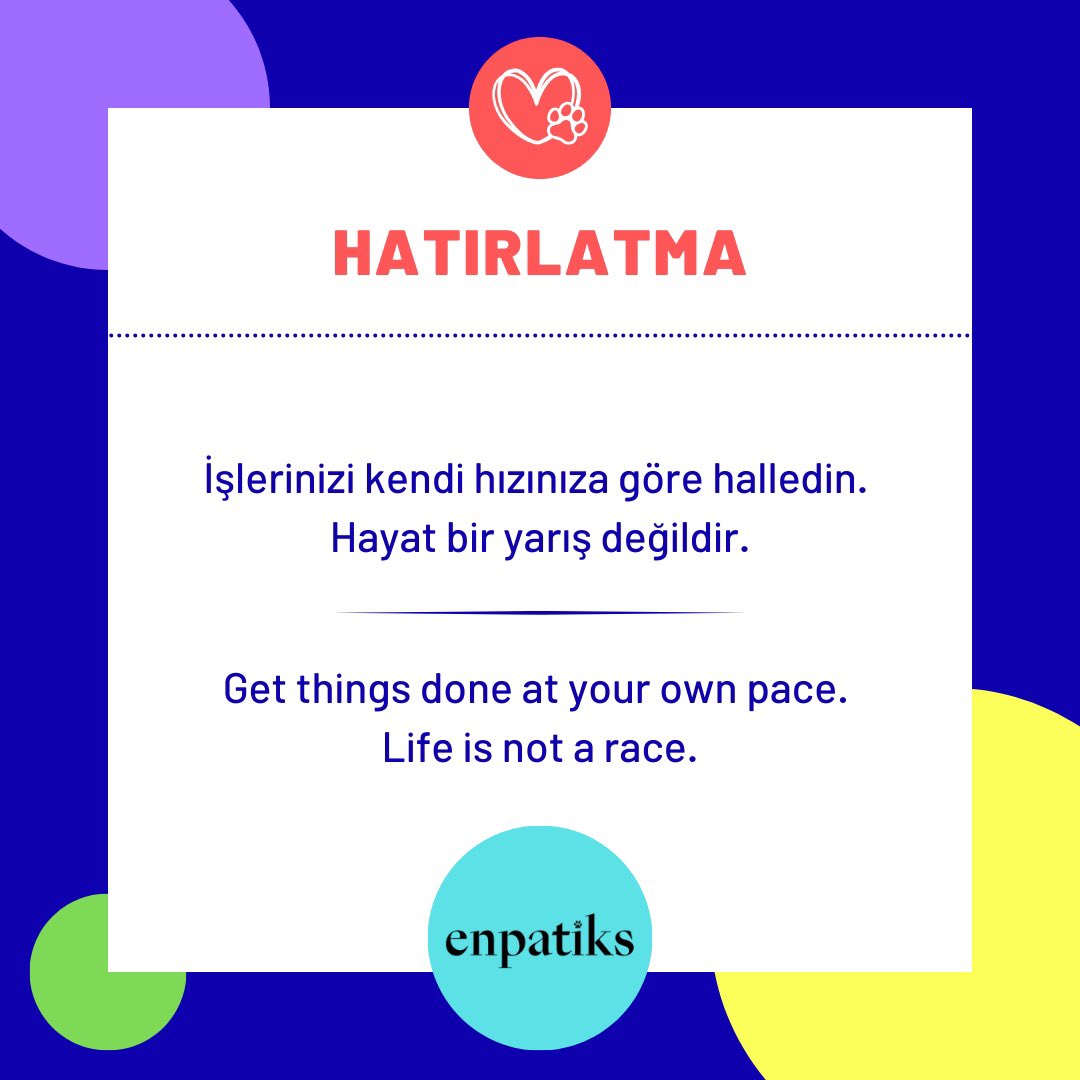 HATIRLATMA

İşlerinizi kendi hızınıza göre halledin. Hayat bir yarış değildir.

Get things done at your own pace. Life is not a race.

enpatiks